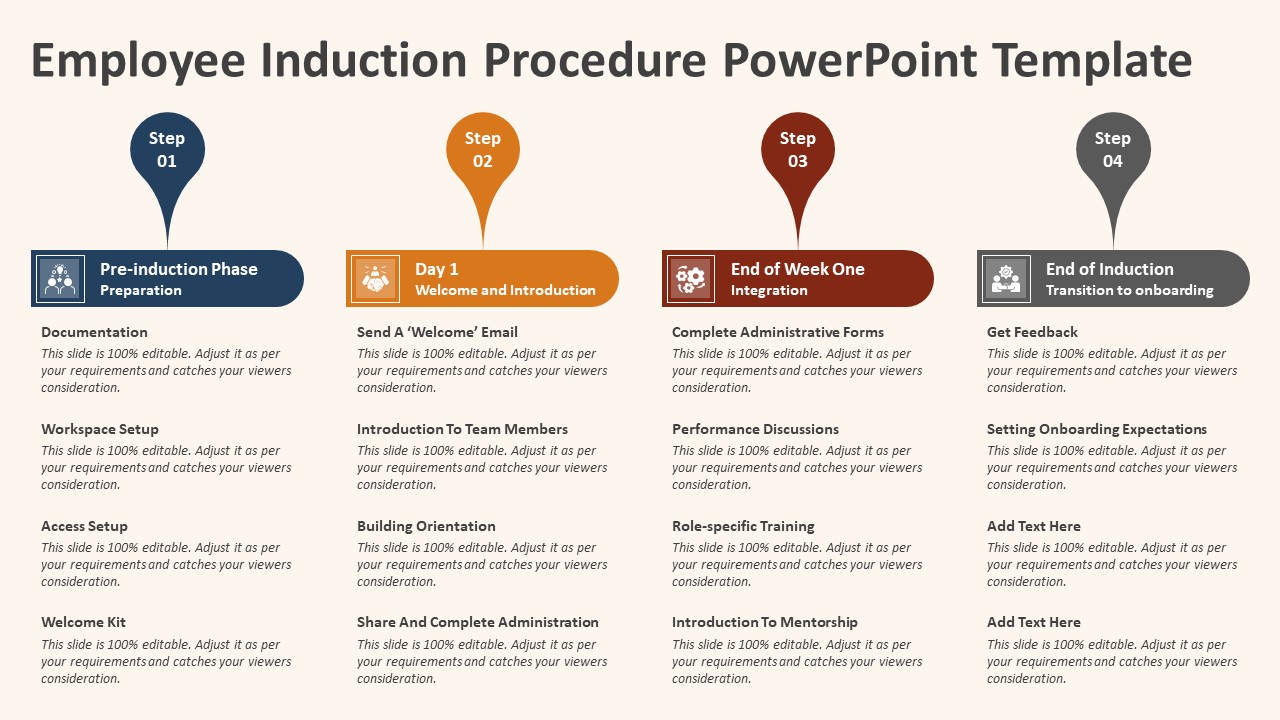 Employee Induction Procedure PowerPoint Template

Step 01

Pre-induction Phase
Preparation

Documentation
This slide is 100% editable. Adjust it as per your requirements and catches your viewers consideration.

Workspace Setup
This slide is 100% editable. Adjust it as per your requirements and catches your viewers consideration.

Access Setup
This slide is 100% editable. Adjust it as per your requirements and catches your viewers consideration.

Welcome Kit
This slide is 100% editable. Adjust it as per your requirements and catches your viewers consideration.

Step 02

Day 1
Welcome and Introduction

Send A 'Welcome' Email
This slide is 100% editable. Adjust it as per your requirements and catches your viewers consideration.

Introduction To Team Members
This slide is 100% editable. Adjust it as per your requirements and catches your viewers consideration.

Building Orientation
This slide is 100% editable. Adjust it as per your requirements and catches your viewers consideration.

Share And Complete Administration
This slide is 100% editable. Adjust it as per your requirements and catches your viewers consideration.

Step 03

End of Week One
Integration

Complete Administrative Forms
This slide is 100% editable. Adjust it as per your requirements and catches your viewers consideration.

Performance Discussions
This slide is 100% editable. Adjust it as per your requirements and catches your viewers consideration.

Role-specific Training
This slide is 100% editable. Adjust it as per your requirements and catches your viewers consideration.

Introduction To Mentorship
This slide is 100% editable. Adjust it as per your requirements and catches your viewers consideration.

Step 04

End of Induction
Transition to onboarding

Get Feedback
This slide is 100% editable. Adjust it as per your requirements and catches your viewers consideration.

Setting Onboarding Expectations
This slide is 100% editable. Adjust it as per your requirements and catches your viewers consideration.

Add Text Here
This slide is 100% editable. Adjust it as per your requirements and catches your viewers consideration.

Add Text Here
This slide is 100% editable. Adjust it as per your requirements and catches your viewers consideration.